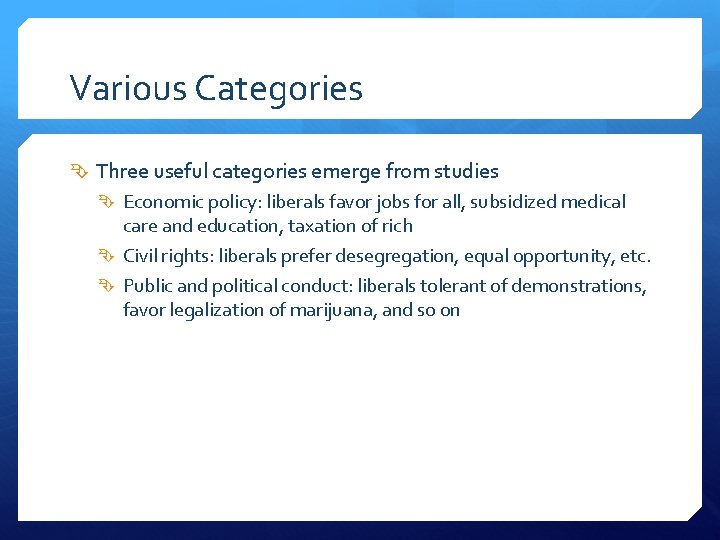 Various Categories

Three useful categories emerge from studies

Economic policy: liberals favor jobs for all, subsidized medical care and education, taxation of rich

Civil rights: liberals prefer desegregation, equal opportunity, etc.

Public and political conduct: liberals tolerant of demonstrations, favor legalization of marijuana, and so on